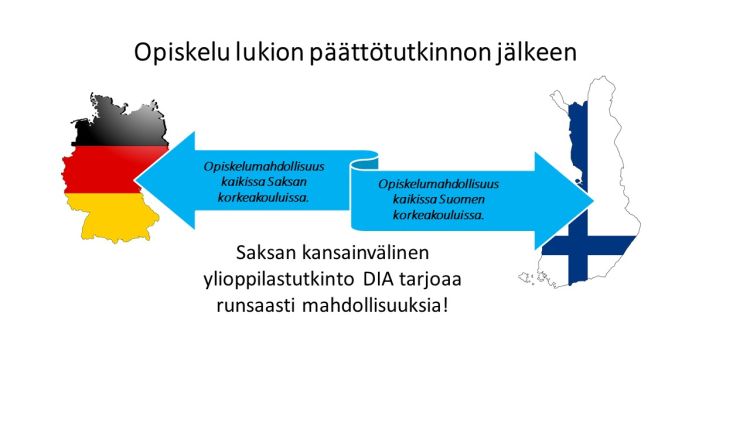 Opiskelu lukion päättötutkinnon jälkeen

Opiskelumahdollisuus kaikissa Saksan korkeakouluissa.

Opiskelumahdollisuus kaikissa Suomen korkeakouluissa.

Saksan kansainvälinen ylioppilastutkinto DIA tarjoaa runsaasti mahdollisuuksia!